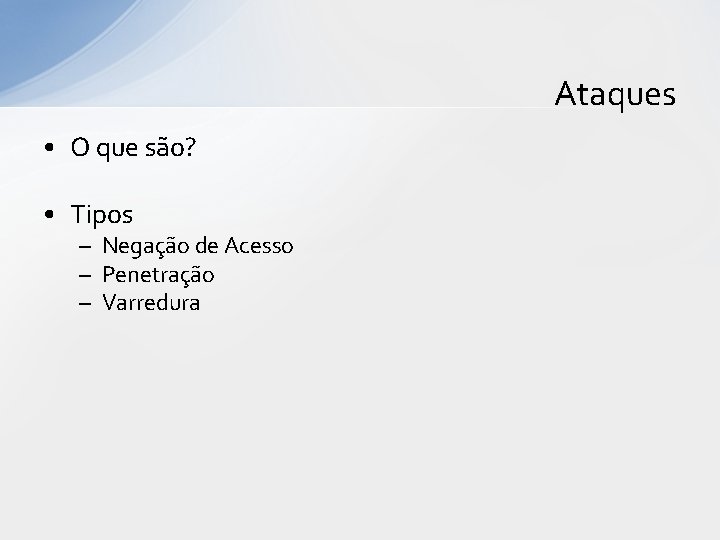 Ataques

• O que são?

• Tipos
– Negação de Acesso
– Penetração
– Varredura